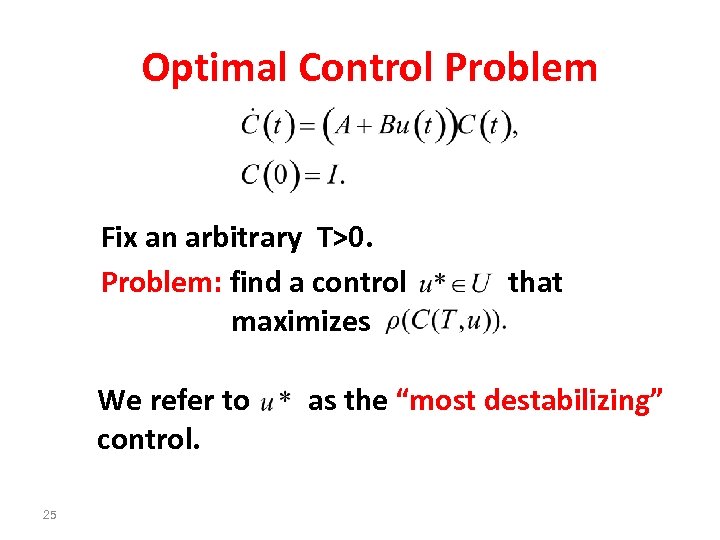 Optimal Control Problem

$\dot{C}(t) = (A + Bu(t))C(t),$
$C(0) = I.$

Fix an arbitrary T>0.

Problem: find a control $u^* \in U$ that maximizes $\rho(C(T,u)).$

We refer to $u^*$ as the “most destabilizing” control.

25